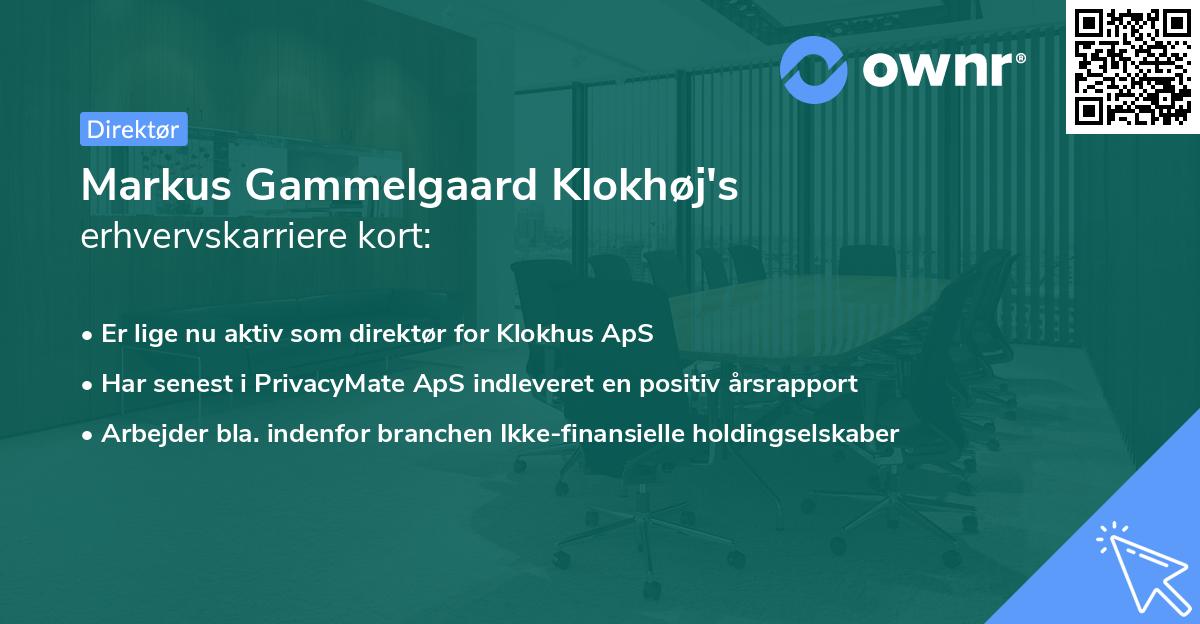 ownr®

Direktør

Markus Gammelgaard Klokhøj's erhvervskarriere kort:

• Er lige nu aktiv som direktør for Klokhus ApS
• Har senest i PrivacyMate ApS indleveret en positiv årsrapport
• Arbejder bla. indenfor branchen Ikke-finansielle holdingselskaber